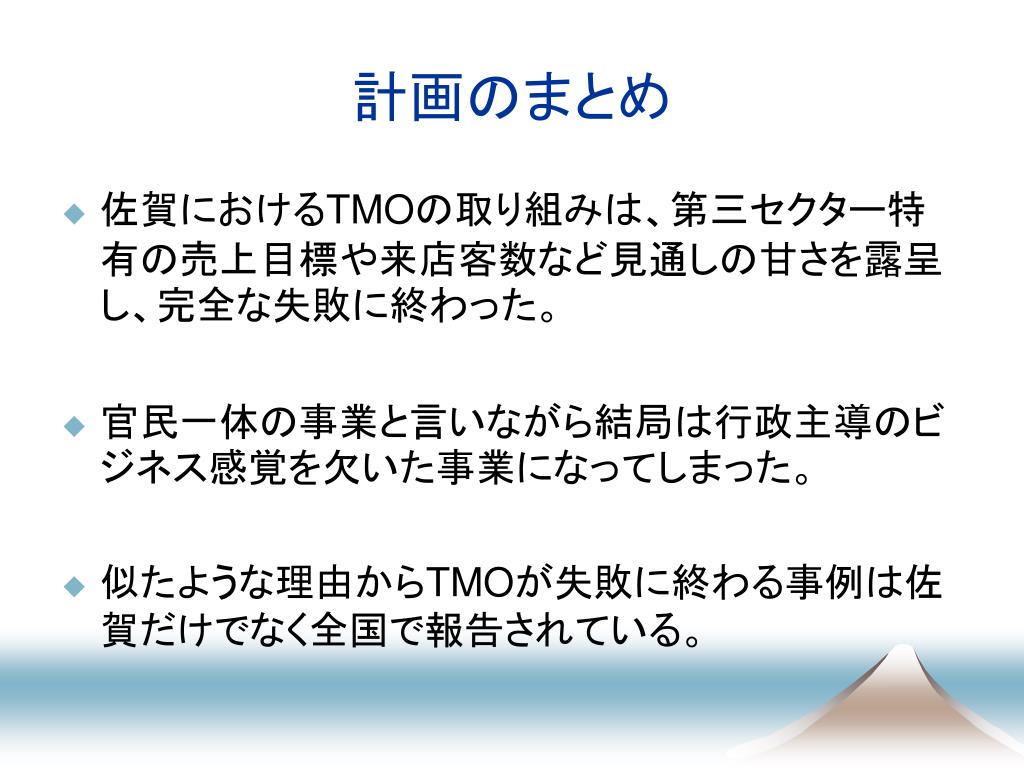 計画のまとめ

◆ 佐賀におけるTMOの取り組みは、第三セクター特有の売上目標や来店客数など見通しの甘さを露呈し、完全な失敗に終わった。

◆ 官民一体の事業と言いながら結局は行政主導のビジネス感覚を欠いた事業になってしまった。

◆ 似たような理由からTMOが失敗に終わる事例は佐賀だけでなく全国で報告されている。